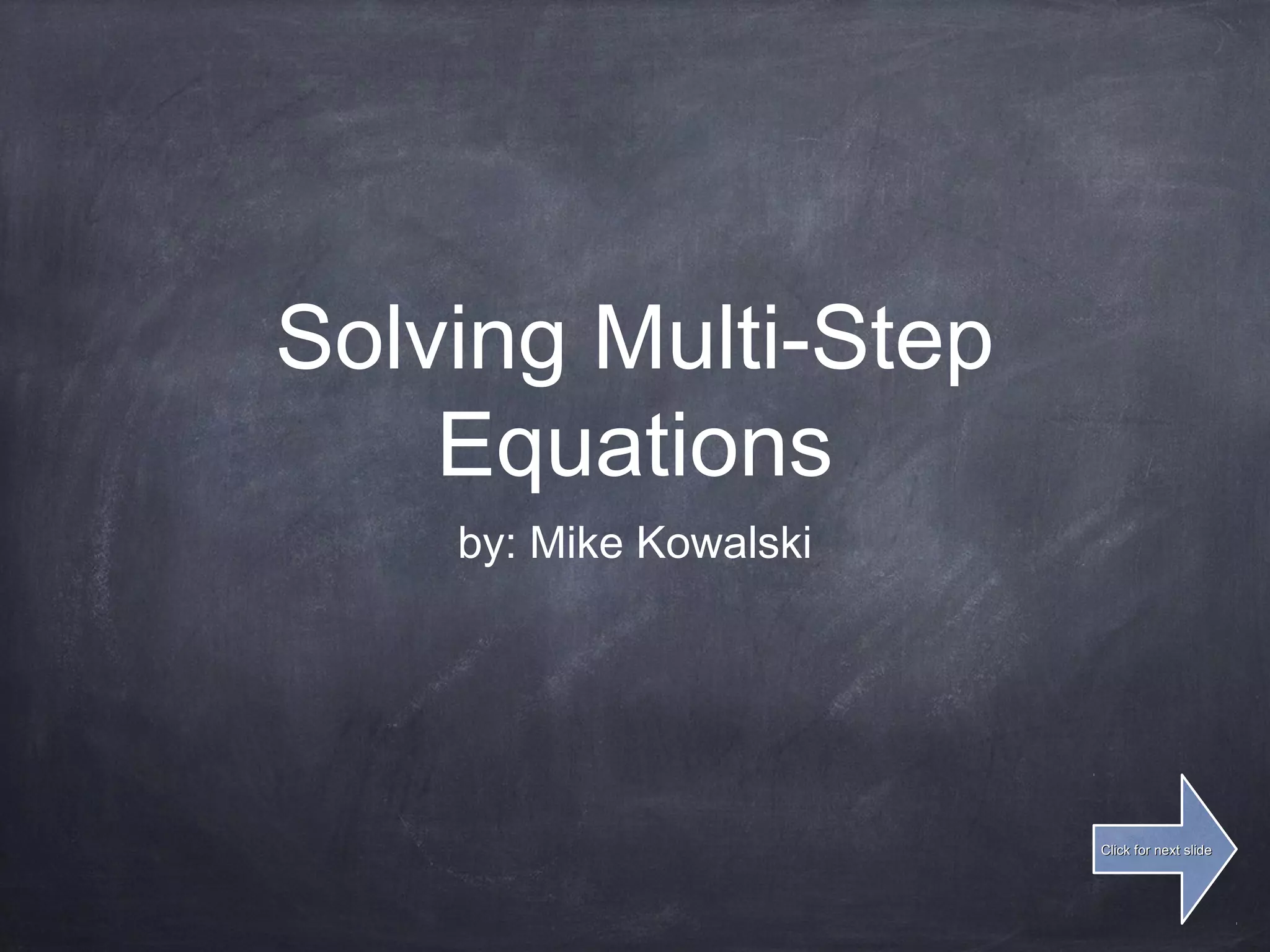 Solving Multi-Step Equations

by: Mike Kowalski

Click for next slide